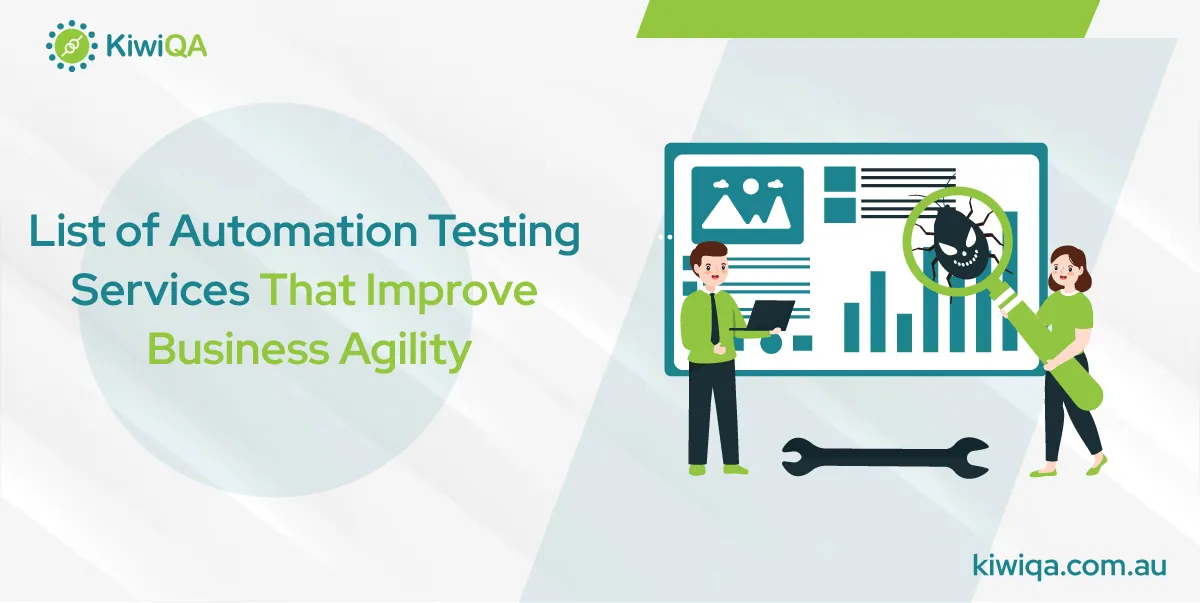 KiwiQA

List of Automation Testing Services That Improve Business Agility

kiwiqa.com.au